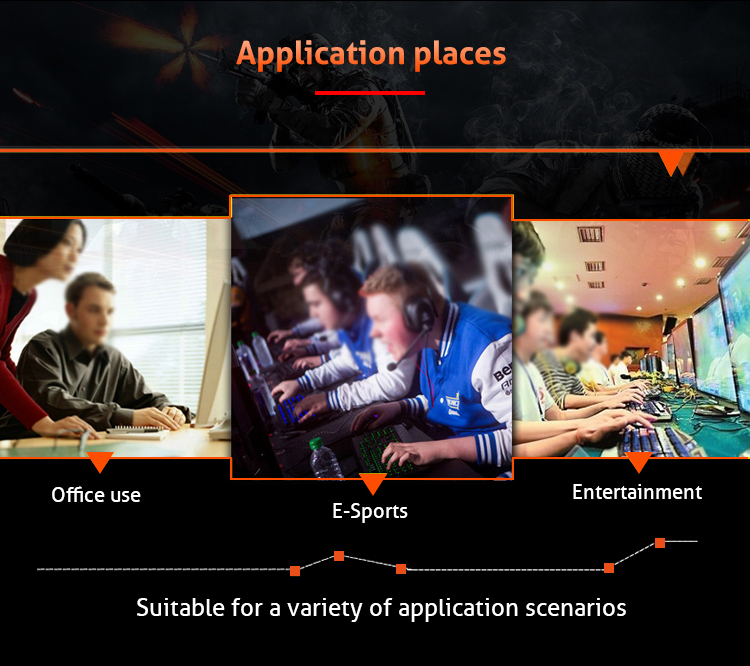 Application places

Office use

E-Sports

Entertainment

Suitable for a variety of application scenarios